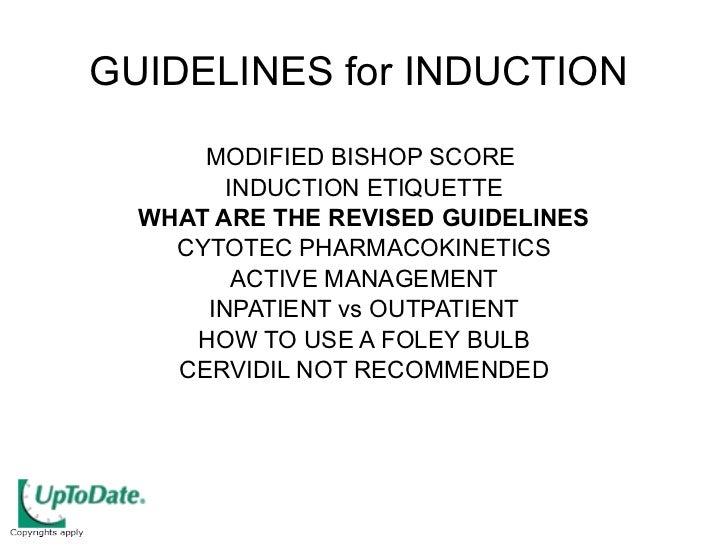 GUIDELINES for INDUCTION

MODIFIED BISHOP SCORE
INDUCTION ETIQUETTE
WHAT ARE THE REVISED GUIDELINES
CYTOTEC PHARMACOKINETICS
ACTIVE MANAGEMENT
INPATIENT vs OUTPATIENT
HOW TO USE A FOLEY BULB
CERVIDIL NOT RECOMMENDED

UpToDate.
Copyrights apply